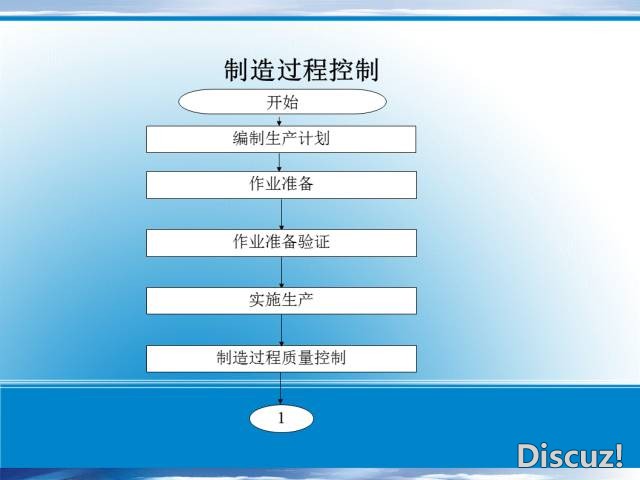 制造过程控制

开始

编制生产计划

作业准备

作业准备验证

实施生产

制造过程质量控制

1

Discuz!